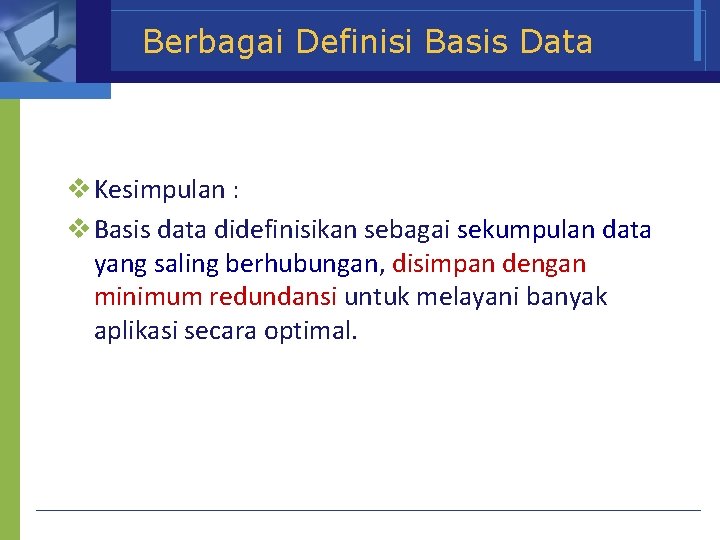 Berbagai Definisi Basis Data

❖ Kesimpulan :

❖ Basis data didefinisikan sebagai sekumpulan data yang saling berhubungan, disimpan dengan minimum redundansi untuk melayani banyak aplikasi secara optimal.